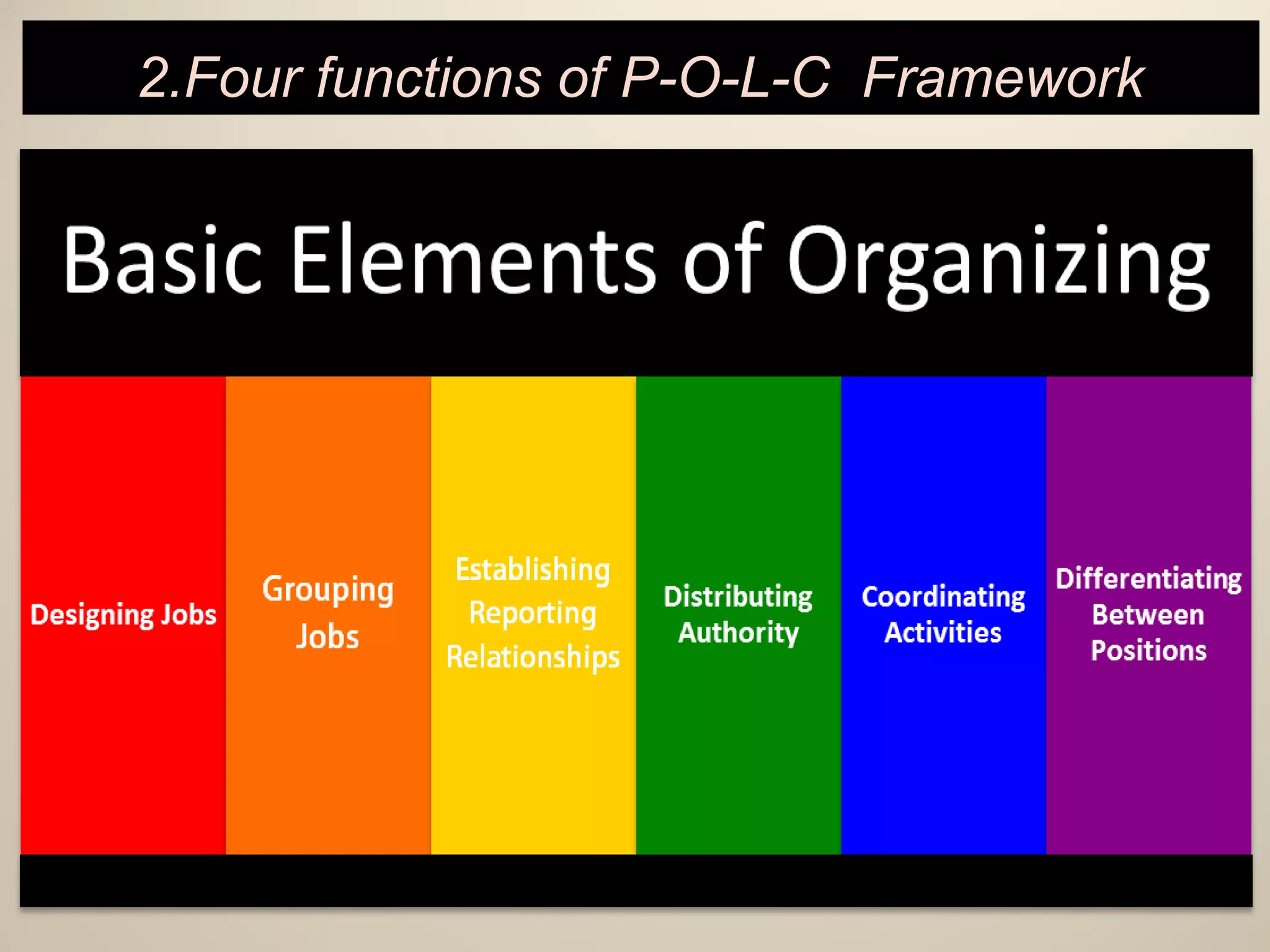 2.Four functions of P-O-L-C Framework

Basic Elements of Organizing

Designing Jobs

Grouping Jobs

Establishing Reporting Relationships

Distributing Authority

Coordinating Activities

Differentiating Between Positions